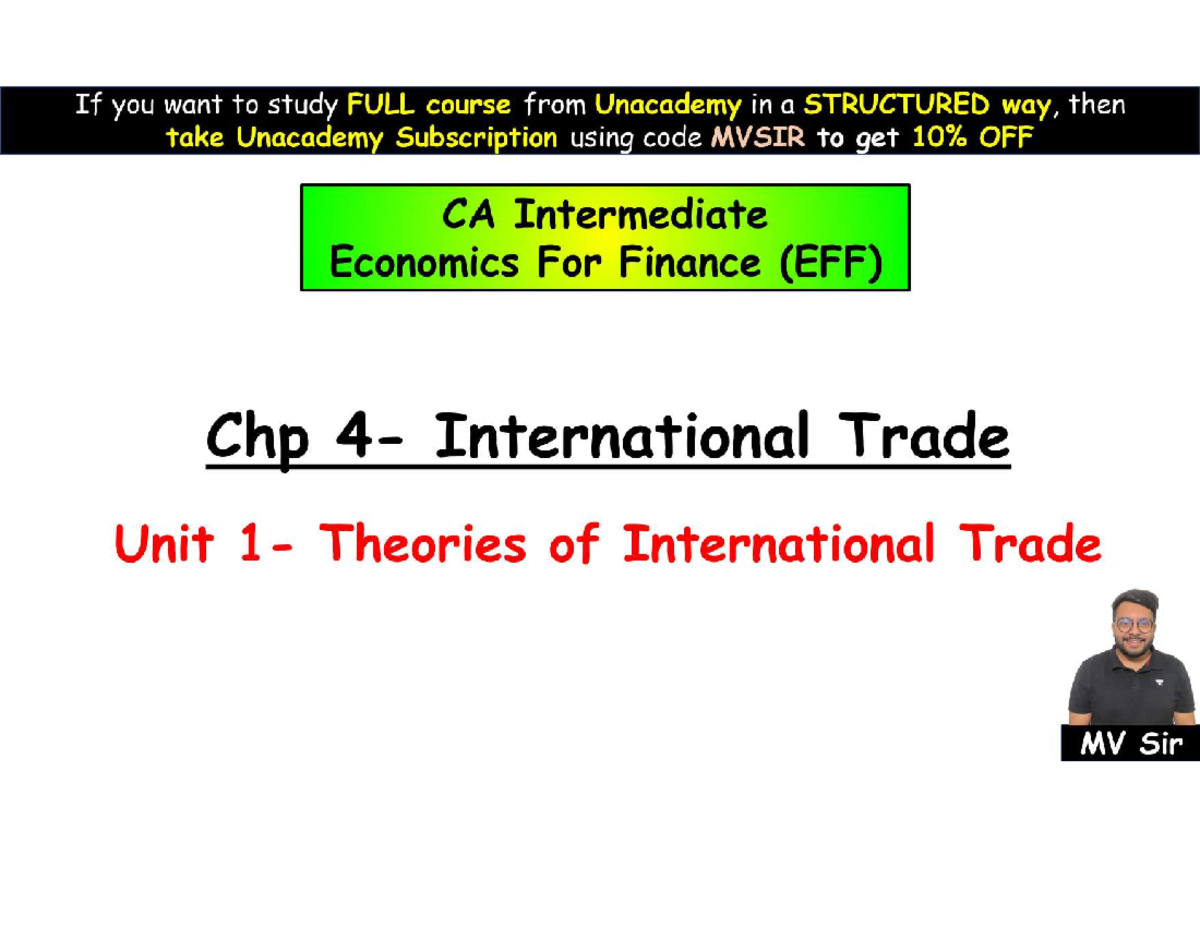 If you want to study FULL course from Unacademy in a STRUCTURED way, then take Unacademy Subscription using code MVSIR to get 10% OFF

CA Intermediate
Economics For Finance (EFF)

Chp 4- International Trade

Unit 1- Theories of International Trade

MV Sir